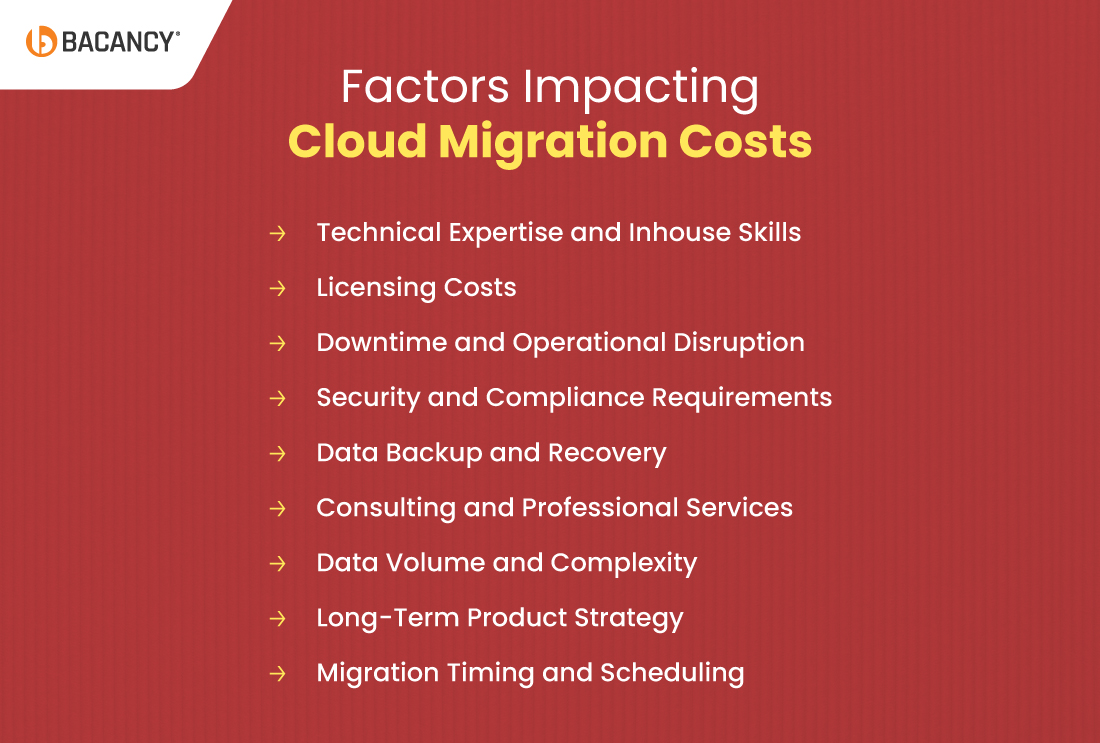 BACANCY®

Factors Impacting
Cloud Migration Costs

→ Technical Expertise and Inhouse Skills
→ Licensing Costs
→ Downtime and Operational Disruption
→ Security and Compliance Requirements
→ Data Backup and Recovery
→ Consulting and Professional Services
→ Data Volume and Complexity
→ Long-Term Product Strategy
→ Migration Timing and Scheduling